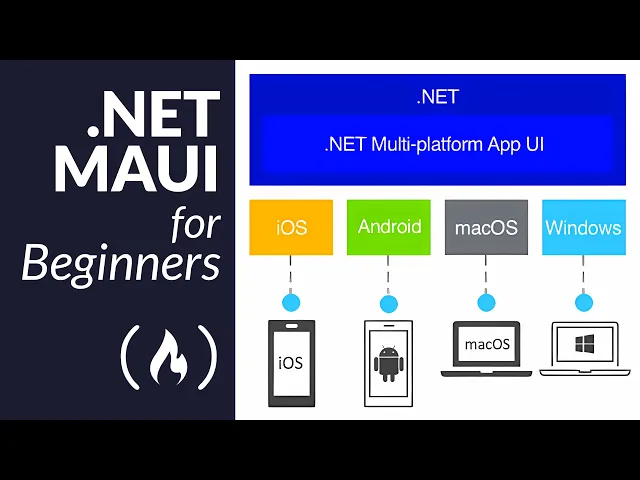 .NET
MAUI
for
Beginners

.NET

.NET Multi-platform App UI

iOS

Android

macOS

Windows

iOS

macOS